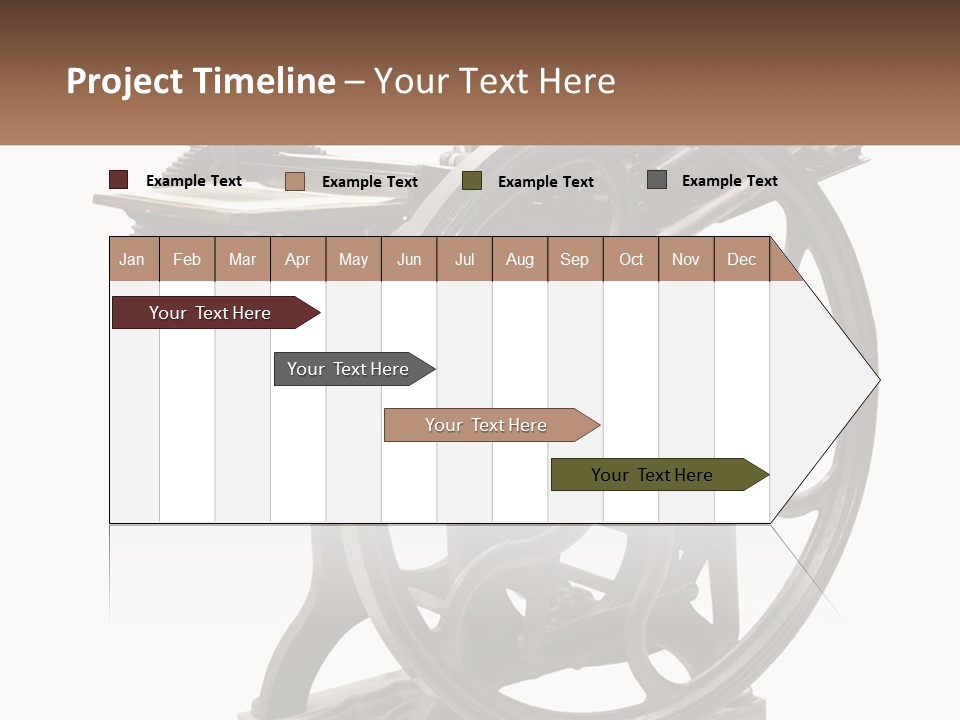 Project Timeline – Your Text Here

Example Text Example Text Example Text Example Text

| Jan | Feb | Mar | Apr | May | Jun | Jul | Aug | Sep | Oct | Nov | Dec |
|---|---|---|---|---|---|---|---|---|---|---|---|

Your Text Here

Your Text Here

Your Text Here

Your Text Here